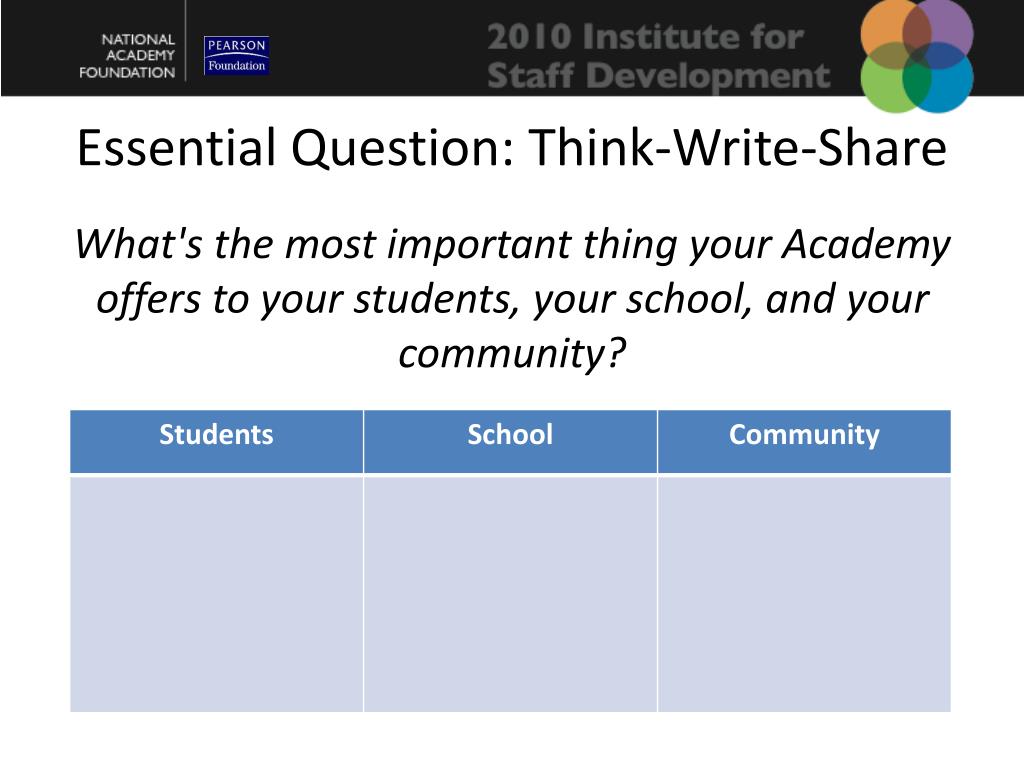 NATIONAL ACADEMY FOUNDATION

PEARSON Foundation

2010 Institute for Staff Development

Essential Question: Think-Write-Share

What's the most important thing your Academy offers to your students, your school, and your community?

| Students | School | Community |
|---|---|---|
| | | |